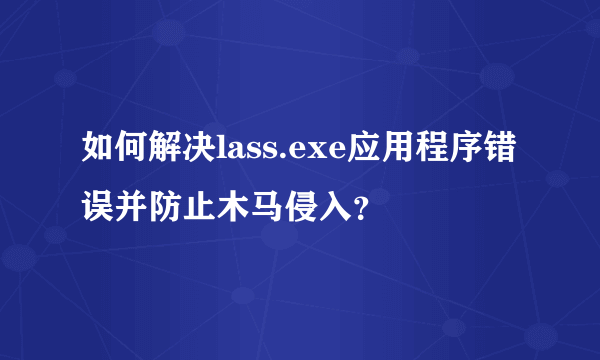 如何解决lass.exe应用程序错误并防止木马侵入？